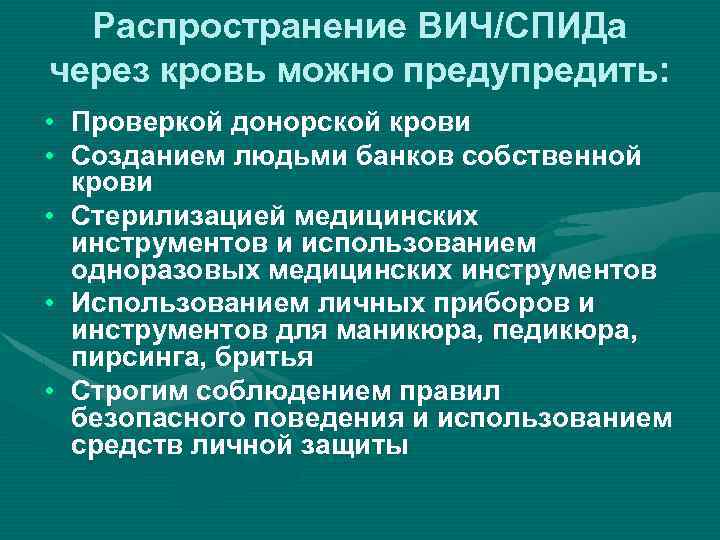 Распространение ВИЧ/СПИДа через кровь можно предупредить:

• Проверкой донорской крови
• Созданием людьми банков собственной крови
• Стерилизацией медицинских инструментов и использованием одноразовых медицинских инструментов
• Использованием личных приборов и инструментов для маникюра, педикюра, пирсинга, бритья
• Строгим соблюдением правил безопасного поведения и использованием средств личной защиты